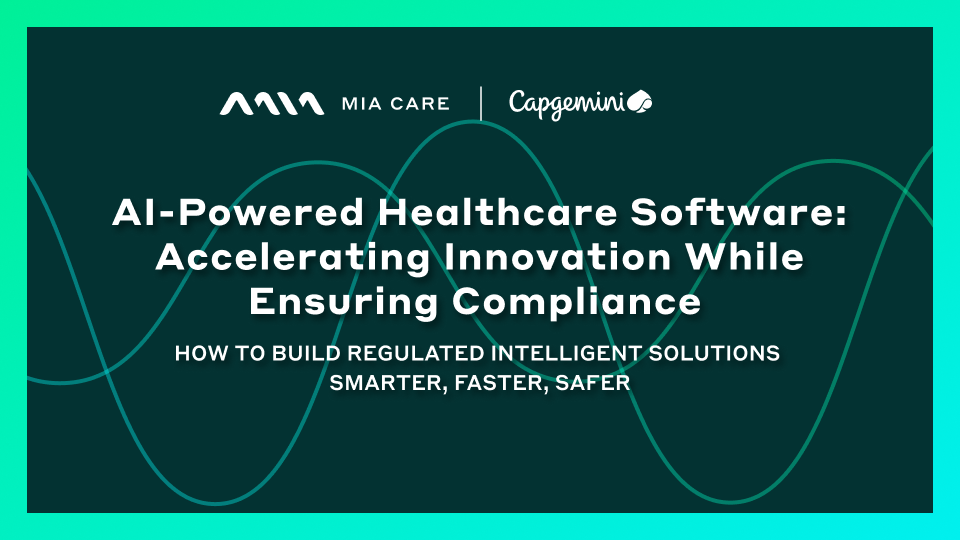 MIA CARE | Capgemini

AI-Powered Healthcare Software: Accelerating Innovation While Ensuring Compliance

HOW TO BUILD REGULATED INTELLIGENT SOLUTIONS SMARTER, FASTER, SAFER